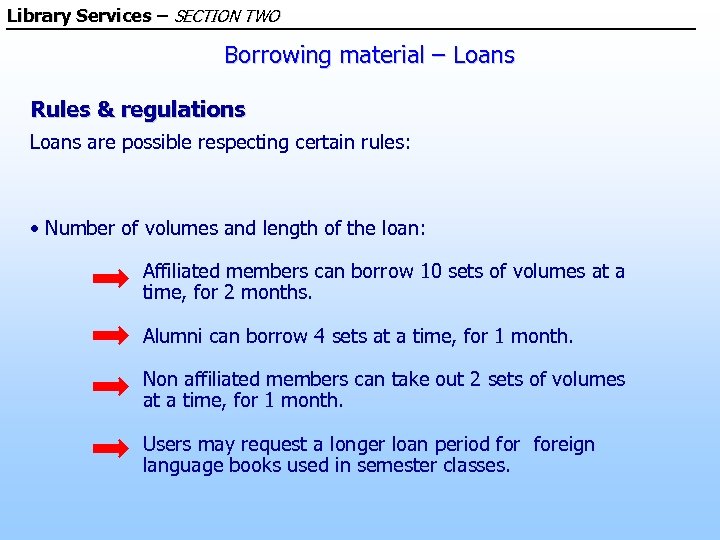 Library Services – SECTION TWO

Borrowing material – Loans

Rules & regulations

Loans are possible respecting certain rules:

• Number of volumes and length of the loan:

Affiliated members can borrow 10 sets of volumes at a time, for 2 months.

Alumni can borrow 4 sets at a time, for 1 month.

Non affiliated members can take out 2 sets of volumes at a time, for 1 month.

Users may request a longer loan period for foreign language books used in semester classes.